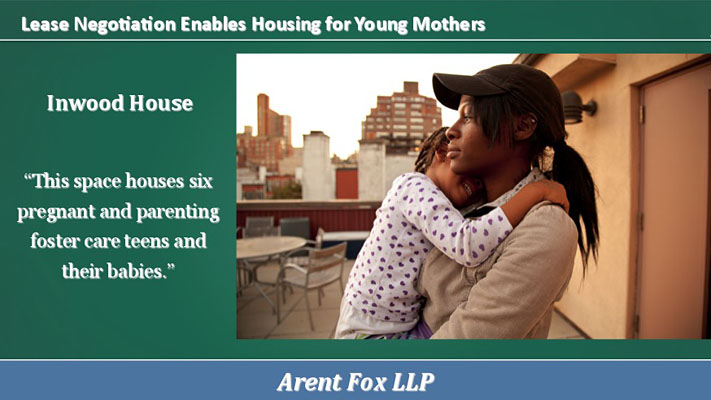 Lease Negotiation Enables Housing for Young Mothers

Inwood House

“This space houses six pregnant and parenting foster care teens and their babies.”

Arent Fox LLP